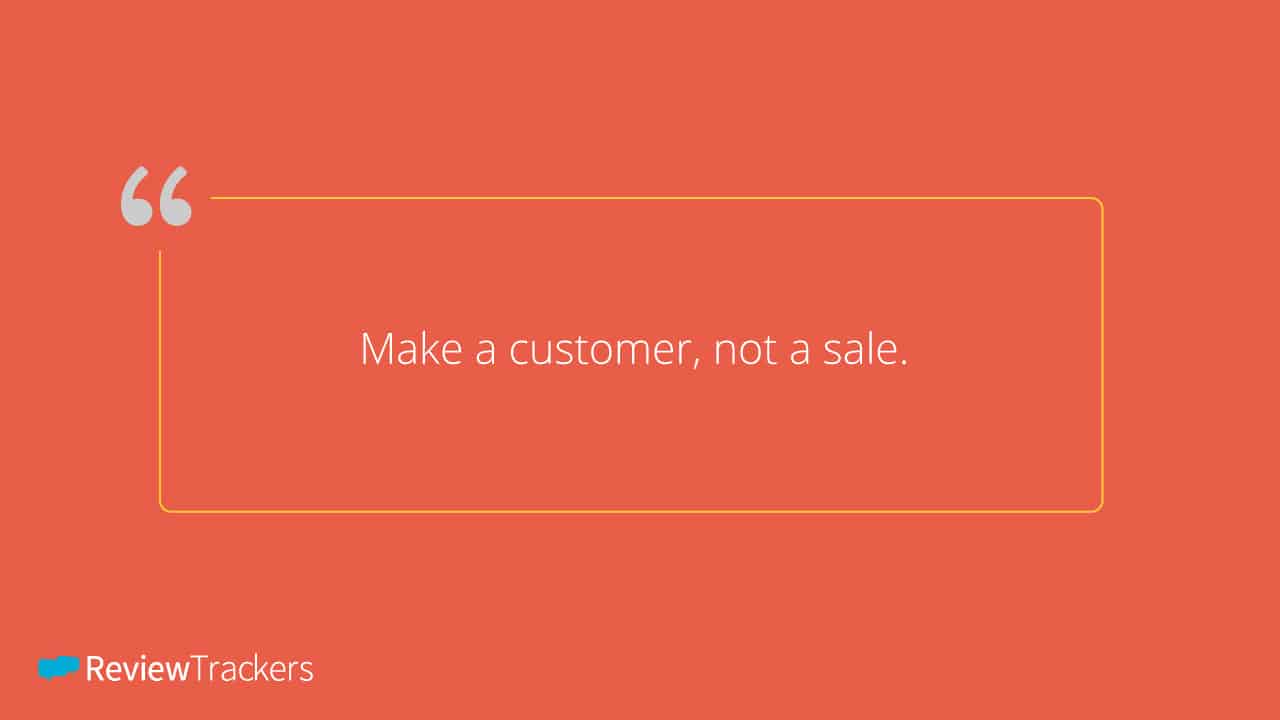 “

Make a customer, not a sale.

ReviewTrackers